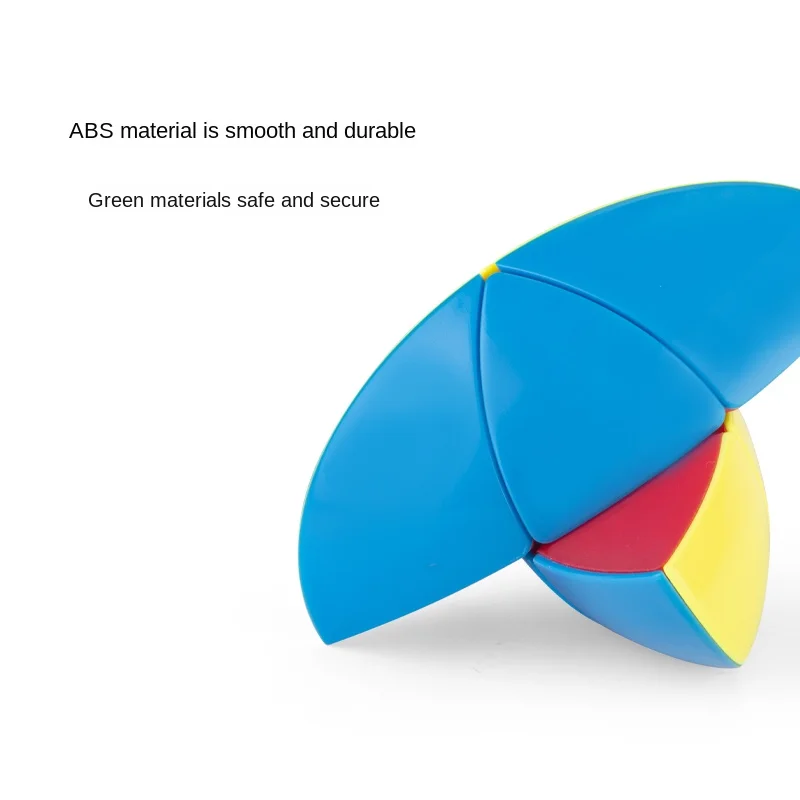 ABS material is smooth and durable

Green materials safe and secure